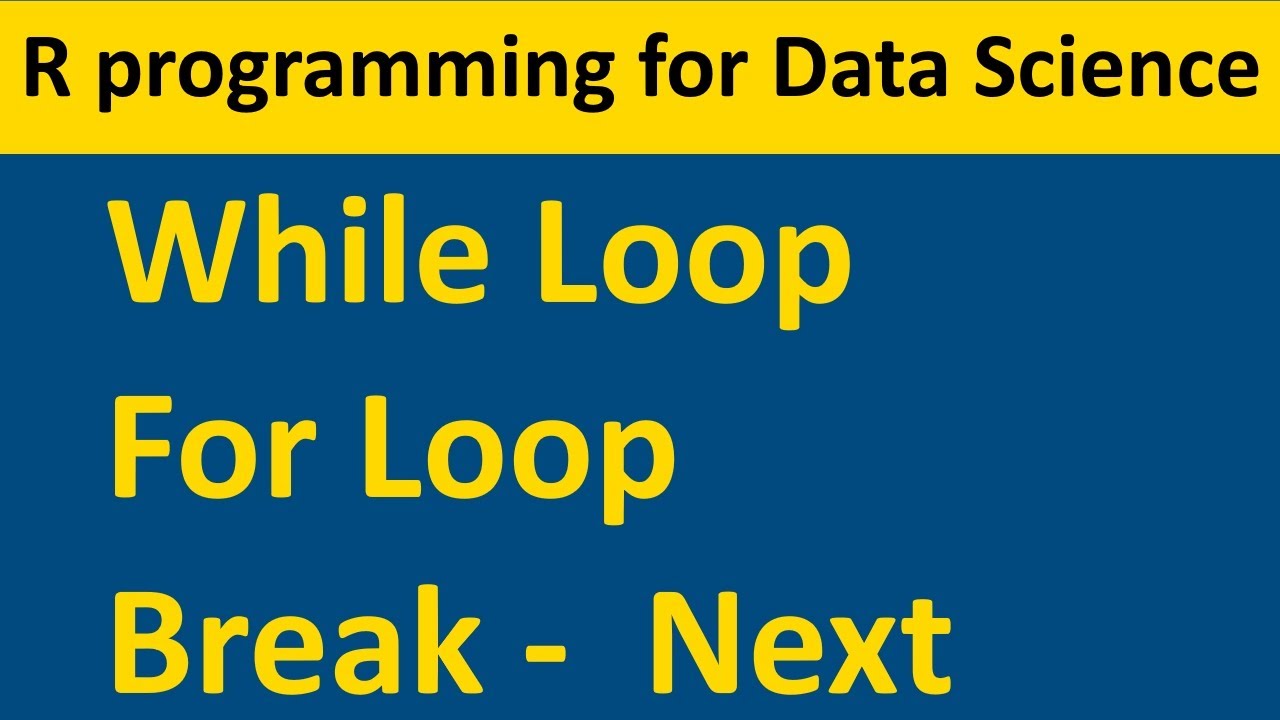 R programming for Data Science

While Loop
For Loop
Break - Next